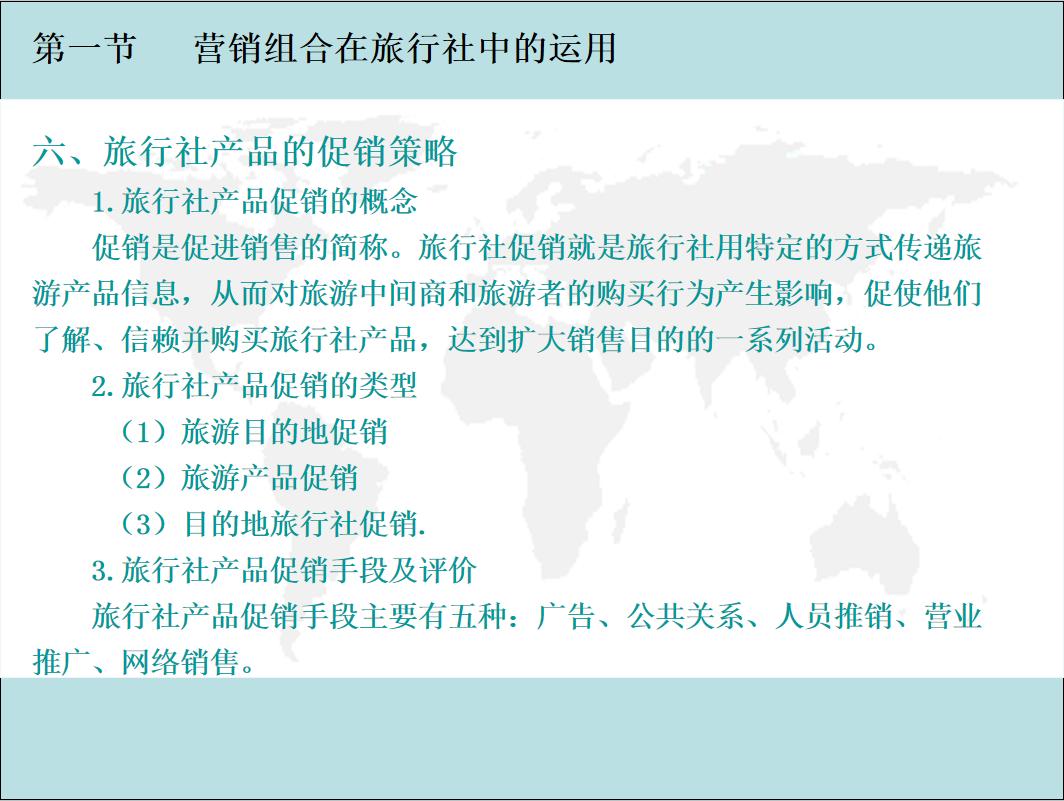 第一节　营销组合在旅行社中的运用

六、旅行社产品的促销策略

1.旅行社产品促销的概念

促销是促进销售的简称。旅行社促销就是旅行社用特定的方式传递旅游产品信息，从而对旅游中间商和旅游者的购买行为产生影响，促使他们了解、信赖并购买旅行社产品，达到扩大销售目的的一系列活动。

2.旅行社产品促销的类型

（1）旅游目的地促销

（2）旅游产品促销

（3）目的地旅行社促销.

3.旅行社产品促销手段及评价

旅行社产品促销手段主要有五种：广告、公共关系、人员推销、营业推广、网络销售。